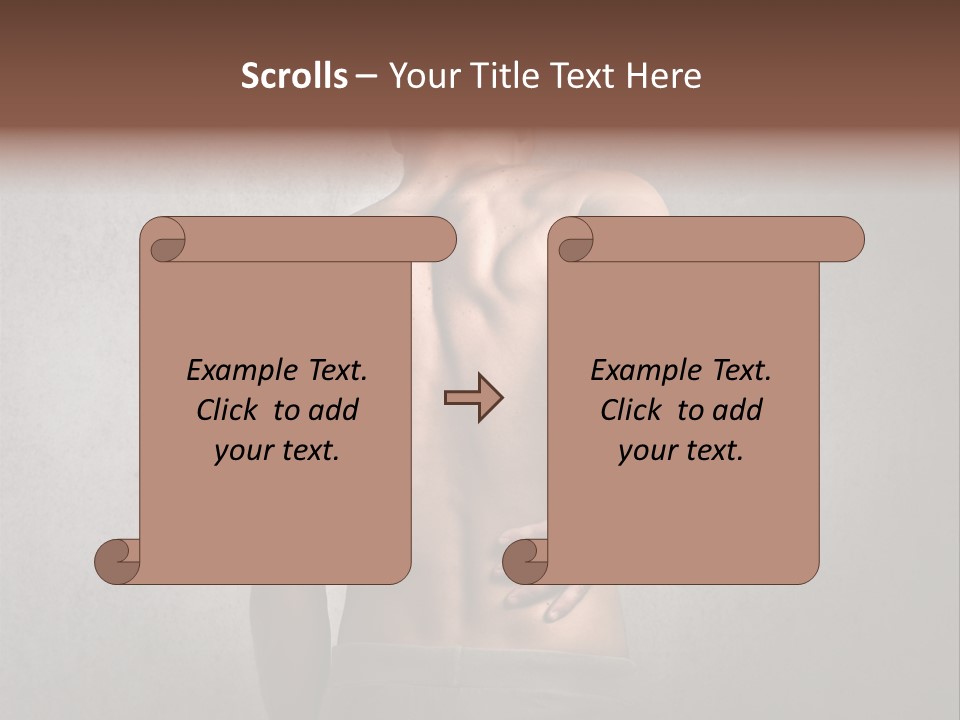 Scrolls – Your Title Text Here

Example Text. Click to add your text.

Example Text. Click to add your text.